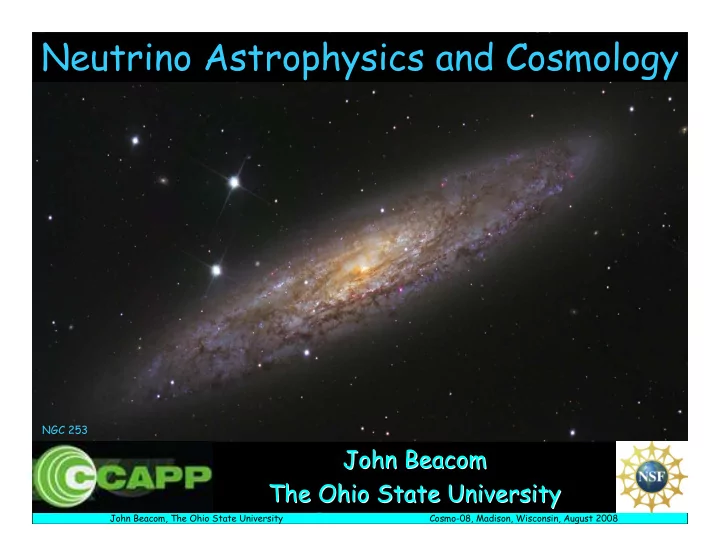 Neutrino Astrophysics and Cosmology

NGC 253

CCAPP

John Beacom
The Ohio State University

NSF

John Beacom, The Ohio State University

Cosmo-08, Madison, Wisconsin, August 2008